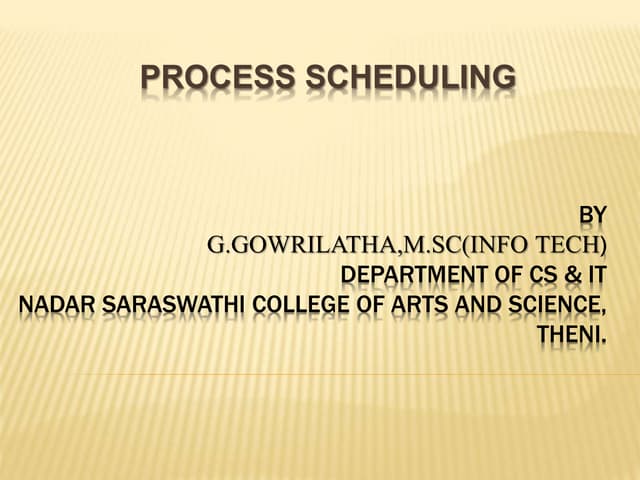 PROCESS SCHEDULING

BY
G.GOWRILATHA,M.SC(INFO TECH)
DEPARTMENT OF CS & IT
NADAR SARASWATHI COLLEGE OF ARTS AND SCIENCE,
THENI.